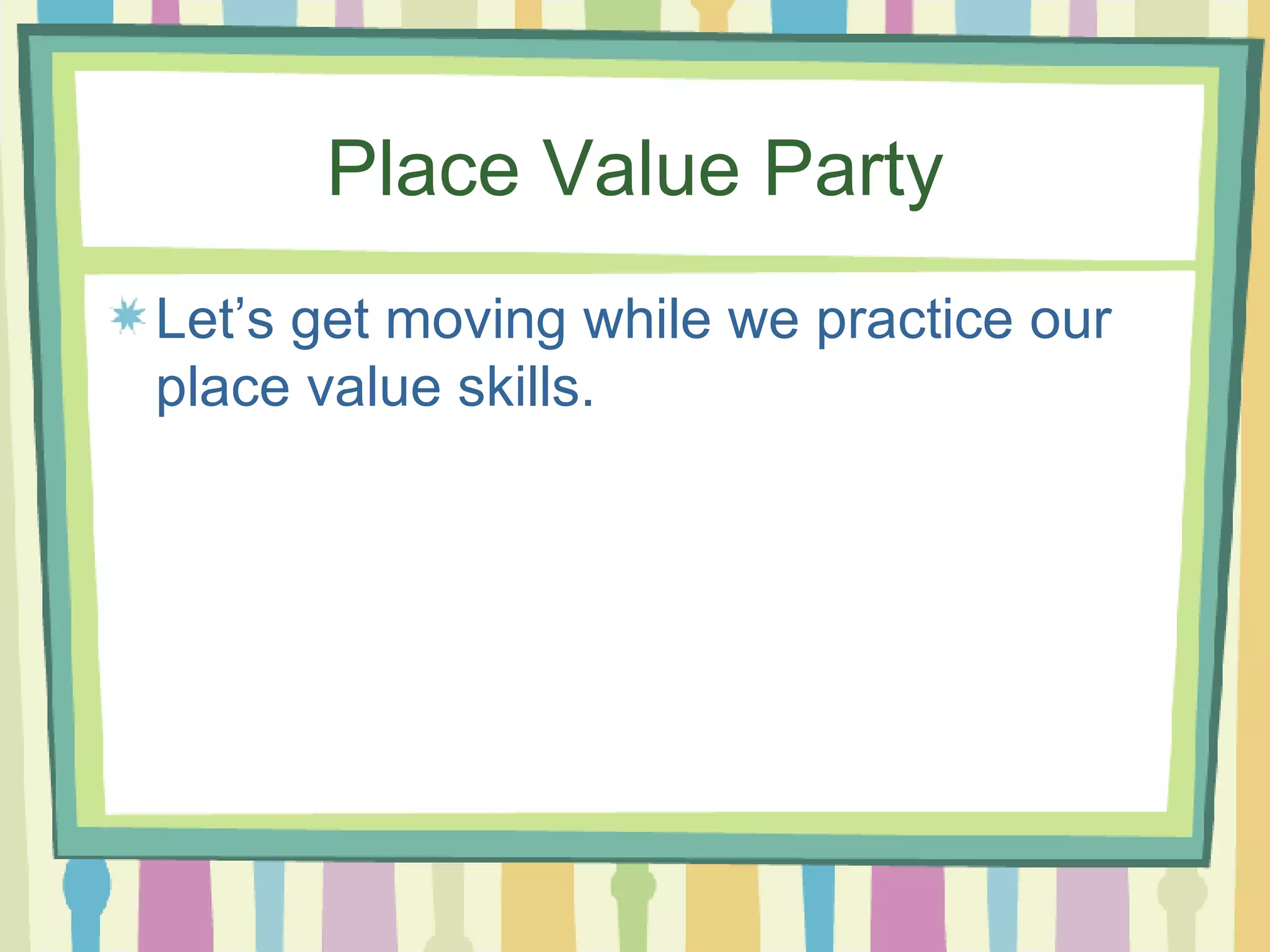 Place Value Party

Let’s get moving while we practice our place value skills.